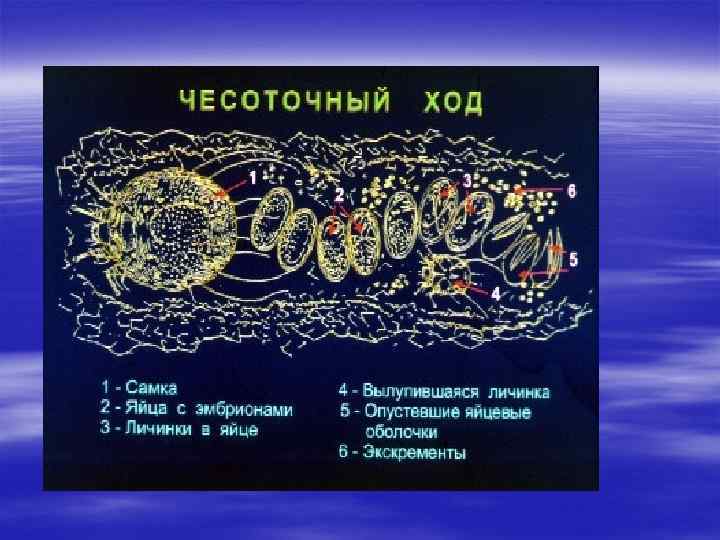 ЧЕСОТОЧНЫЙ ХОД

1

2

3

6

5

4

1 - Самка
2 - Яйца с эмбрионами
3 - Личинки в яйце

4 - Вылупившаяся личинка
5 - Опустевшие яйцевые оболочки
6 - Экскременты